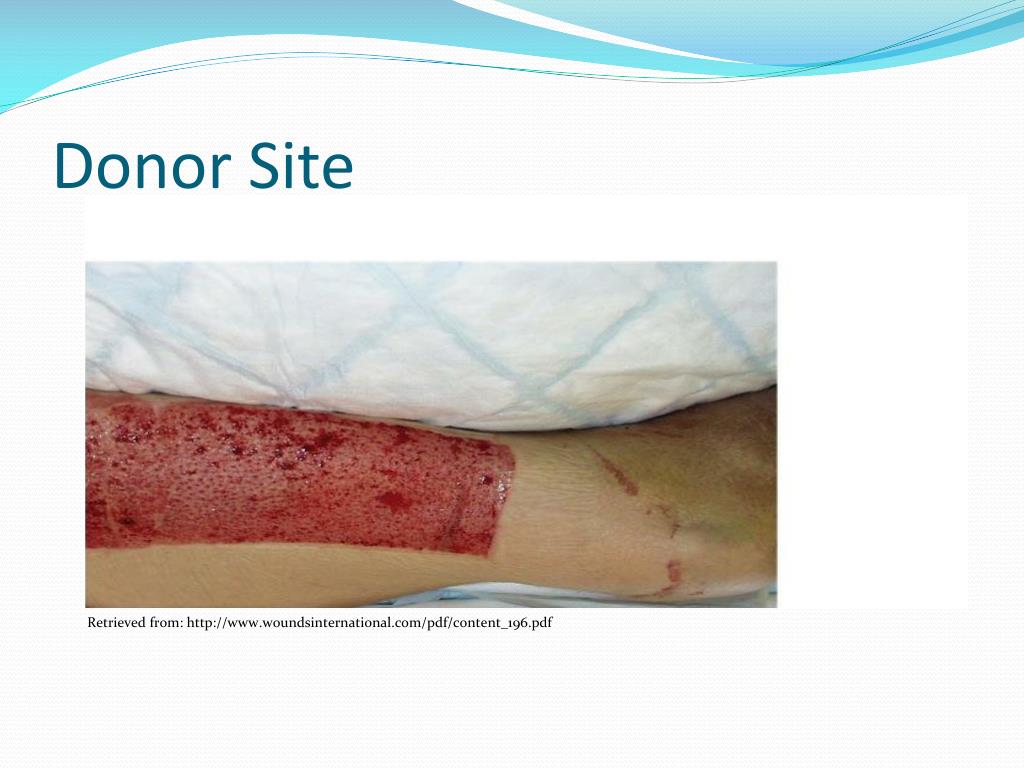 Donor Site

Retrieved from: http://www.woundsinternational.com/pdf/content_196.pdf